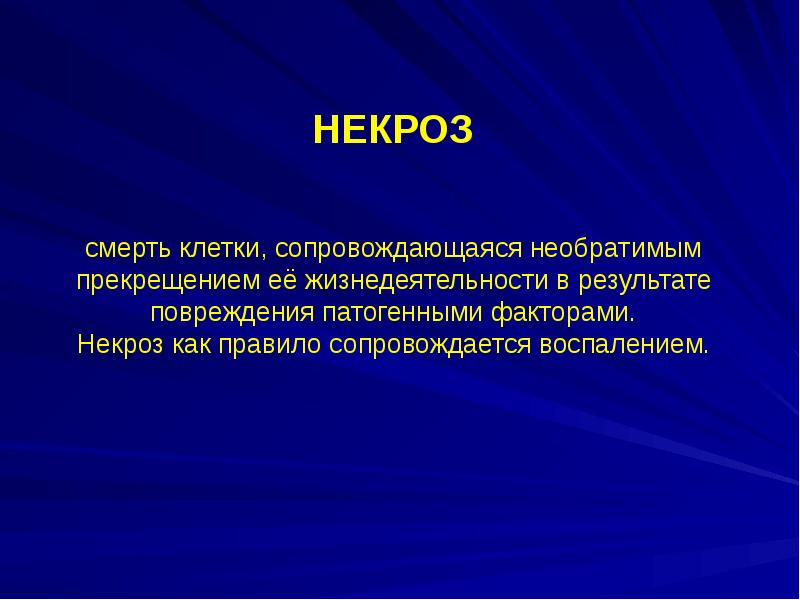 НЕКРОЗ

смерть клетки, сопровождающаяся необратимым прекрещением её жизнедеятельности в результате повреждения патогенными факторами.
Некроз как правило сопровождается воспалением.